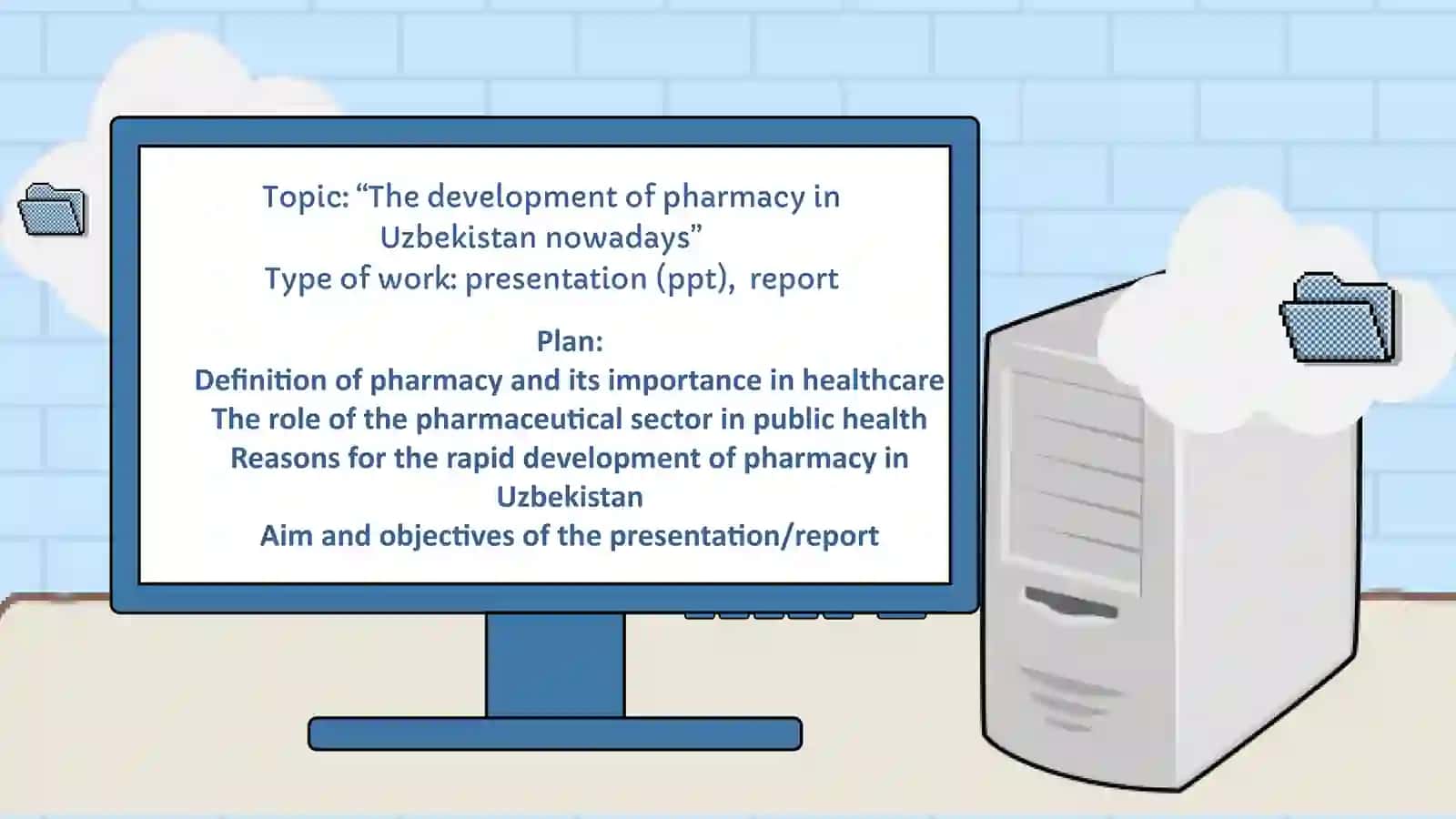 Topic: “The development of pharmacy in Uzbekistan nowadays”
Type of work: presentation (ppt), report

Plan:
Definition of pharmacy and its importance in healthcare
The role of the pharmaceutical sector in public health
Reasons for the rapid development of pharmacy in Uzbekistan
Aim and objectives of the presentation/report